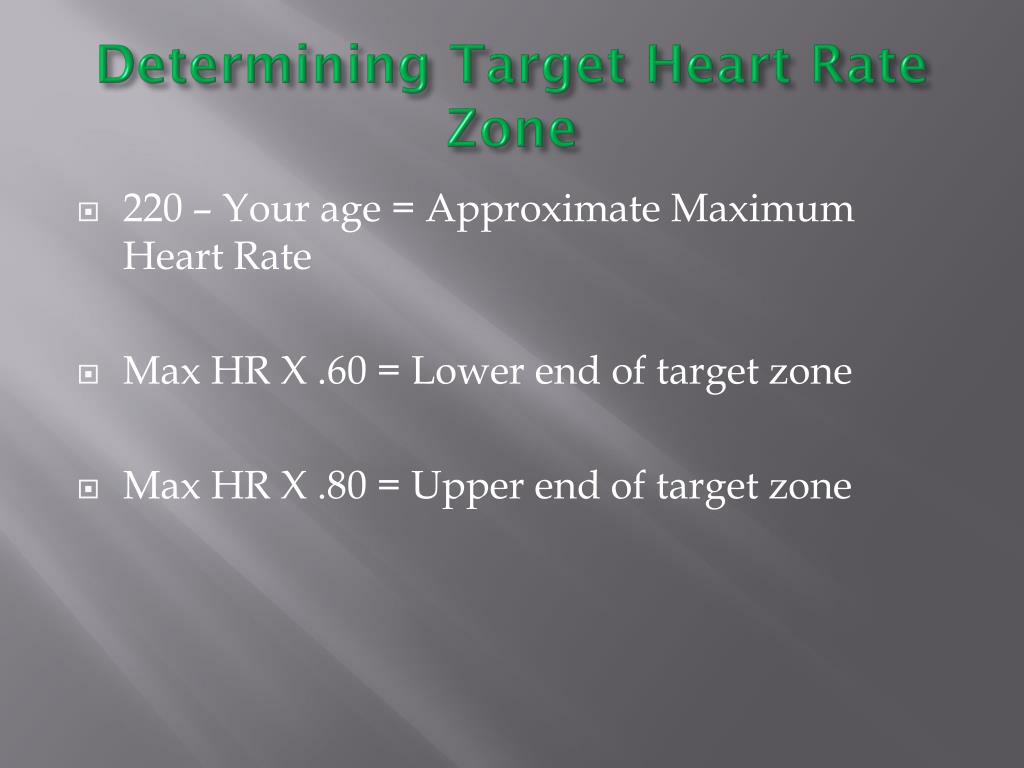 Determining Target Heart Rate Zone

220 – Your age = Approximate Maximum Heart Rate

Max HR X .60 = Lower end of target zone

Max HR X .80 = Upper end of target zone